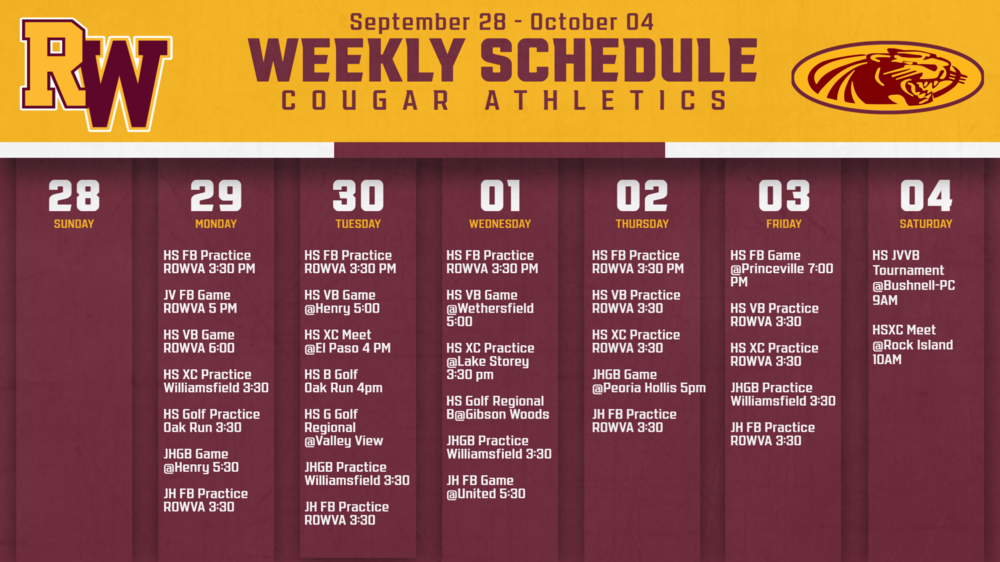 RW

September 28 - October 04
WEEKLY SCHEDULE
COUGAR ATHLETICS

28
SUNDAY

29
MONDAY

HS FB Practice ROWVA 3:30 PM

JV FB Game ROWVA 5 PM

HS VB Game ROWVA 6:00

HS XC Practice Williamsfield 3:30

HS Golf Practice Oak Run 3:30

JHGB Game @Henry 5:30

JH FB Practice ROWVA 3:30

30
TUESDAY

HS FB Practice ROWVA 3:30 PM

HS VB Game @Henry 5:00

HS XC Meet @El Paso 4 PM

HS B Golf Oak Run 4pm

HS G Golf Regional @Valley View

JHGB Practice Williamsfield 3:30

JH FB Practice ROWVA 3:30

01
WEDNESDAY

HS FB Practice ROWVA 3:30 PM

HS VB Game @Wethersfield 5:00

HS XC Practice @Lake Storey 3:30 pm

HS Golf Regional B@Gibson Woods

JHGB Practice Williamsfield 3:30

JH FB Game @United 5:30

02
THURSDAY

HS FB Practice ROWVA 3:30 PM

HS VB Practice ROWVA 3:30

HS XC Practice ROWVA 3:30

JHGB Game @Peoria Hollis 5pm

JH FB Practice ROWVA 3:30

03
FRIDAY

HS FB Game @Princeville 7:00 PM

HS VB Practice ROWVA 3:30

HS XC Practice ROWVA 3:30

JHGB Practice Williamsfield 3:30

JH FB Practice ROWVA 3:30

04
SATURDAY

HS JVVB Tournament @Bushnell-PC 9AM

HSXC Meet @Rock Island 10AM